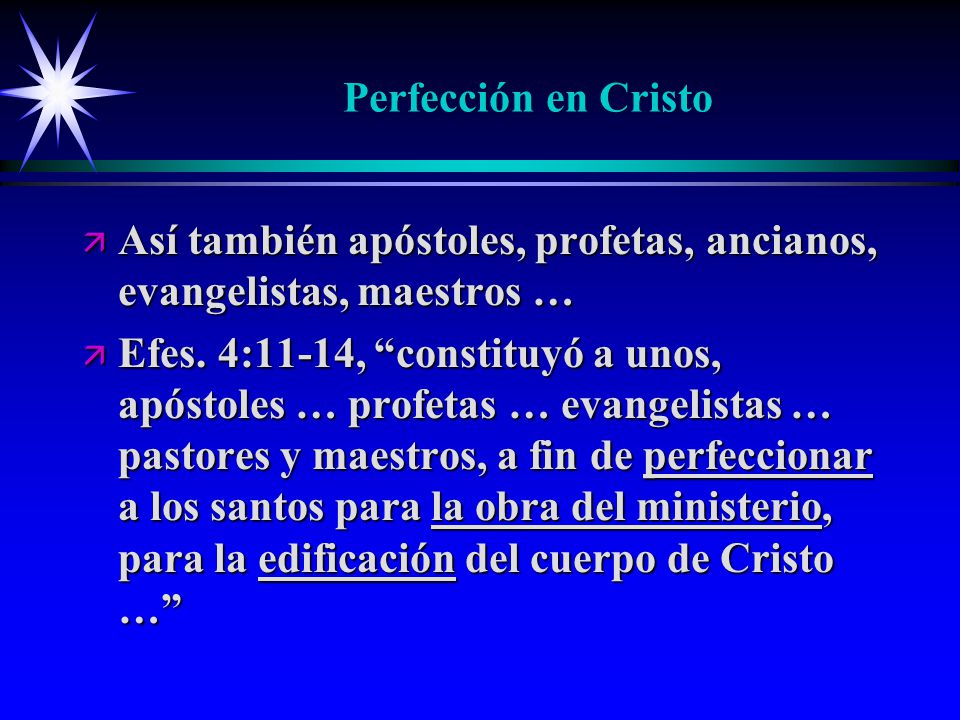 Perfección en Cristo

Así también apóstoles, profetas, ancianos, evangelistas, maestros …

Efes. 4:11-14, “constituyó a unos, apóstoles … profetas … evangelistas … pastores y maestros, a fin de perfeccionar a los santos para la obra del ministerio, para la edificación del cuerpo de Cristo …”